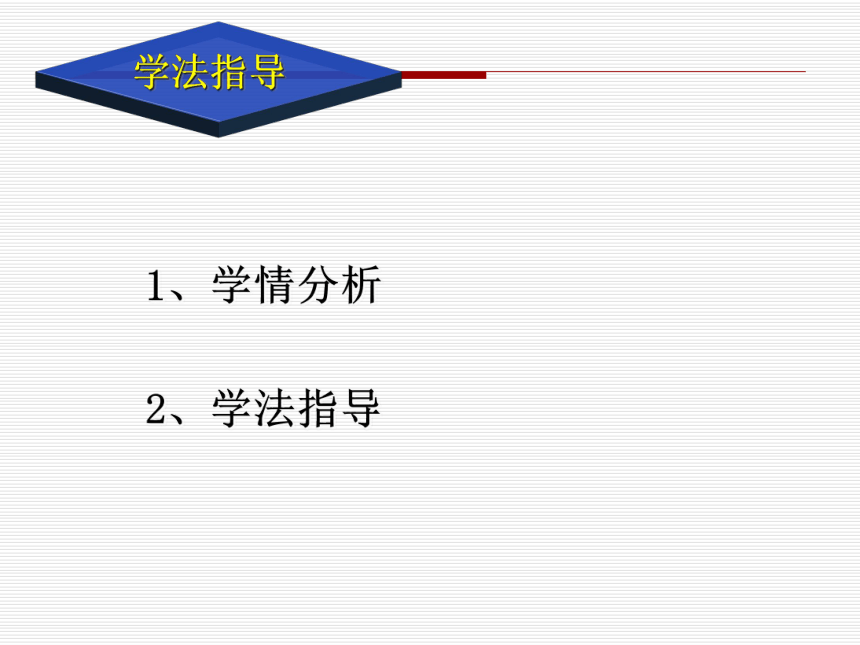 学法指导

1、学情分析

2、学法指导